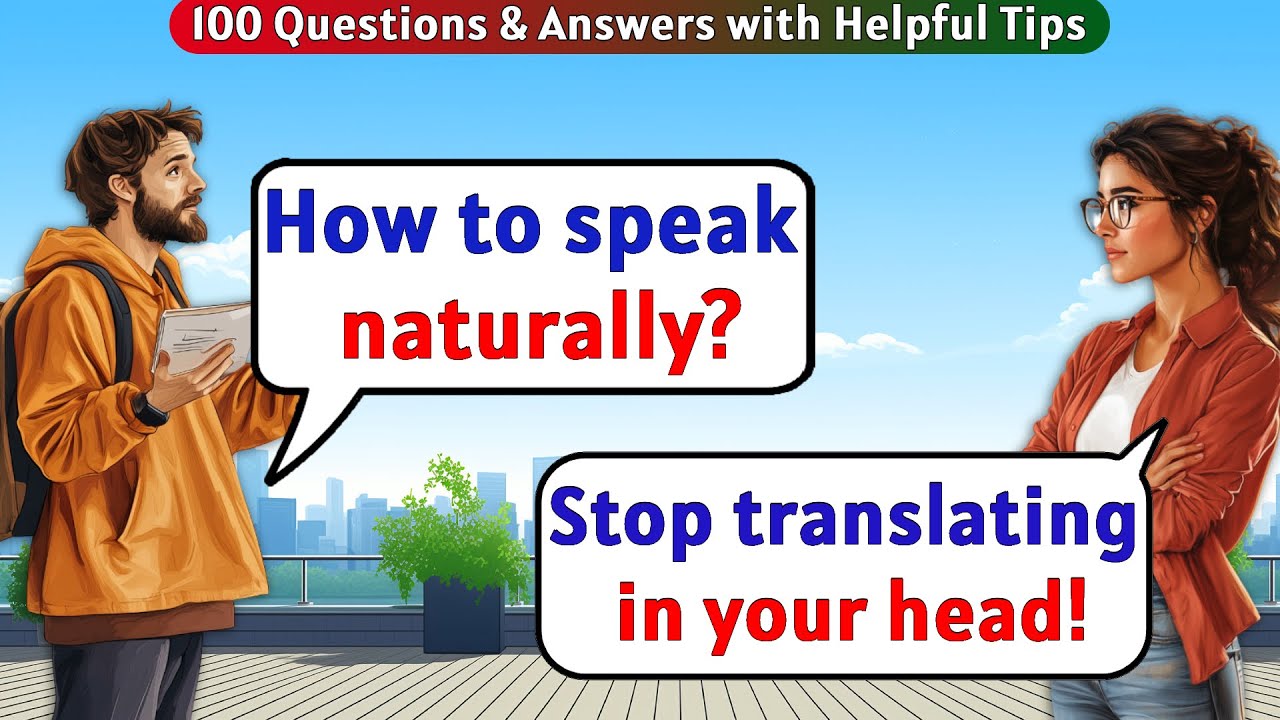 100 Questions & Answers with Helpful Tips

How to speak naturally?

Stop translating in your head!